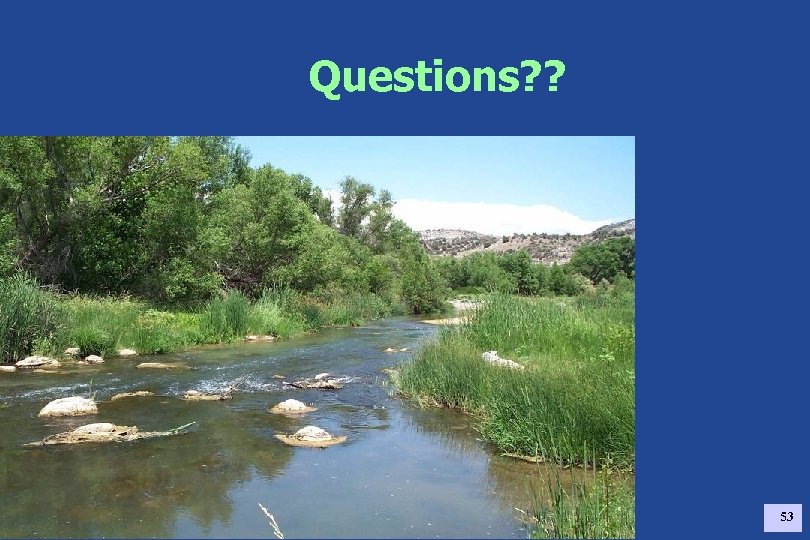 Questions??

53